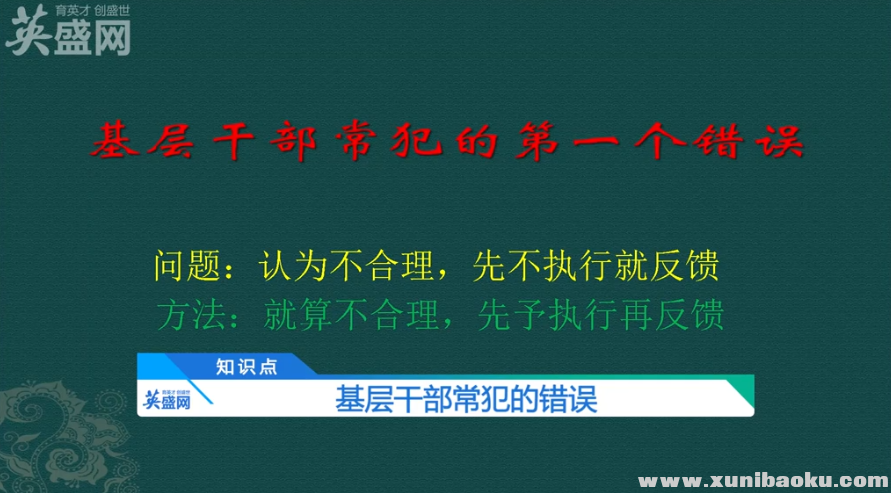 育英才 创盛世
英盛网

基层干部常犯的第一个错误

问题：认为不合理，先不执行就反馈
方法：就算不合理，先予执行再反馈

知识点
育英才 创盛世
英盛网
基层干部常犯的错误

www.xunibaoku.com